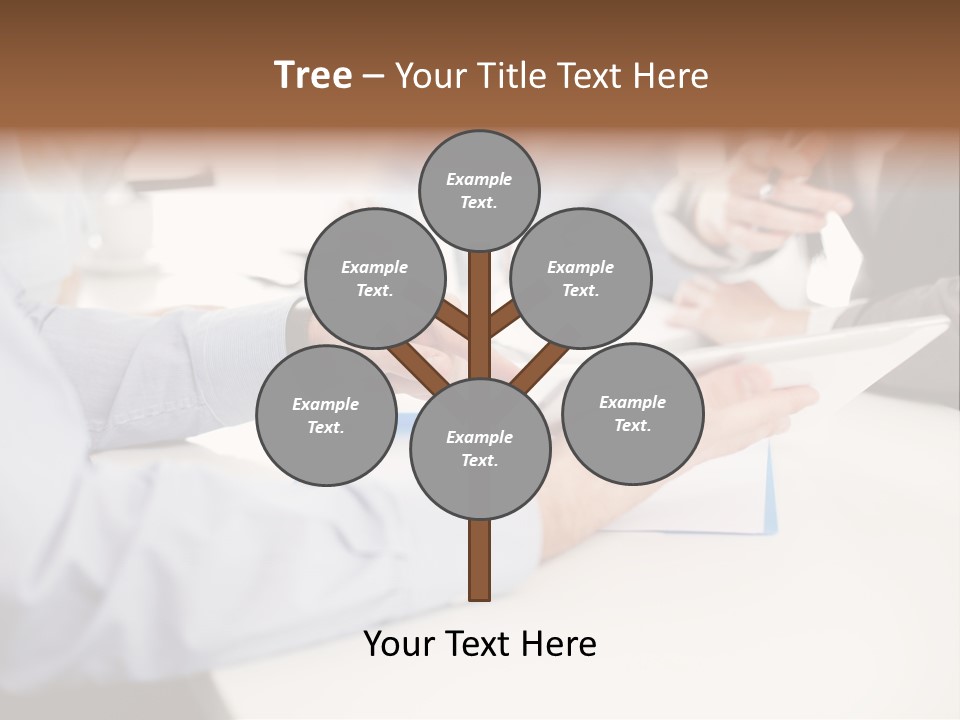 Tree – Your Title Text Here

Example Text.

Example Text.

Example Text.

Example Text.

Example Text.

Example Text.

Your Text Here